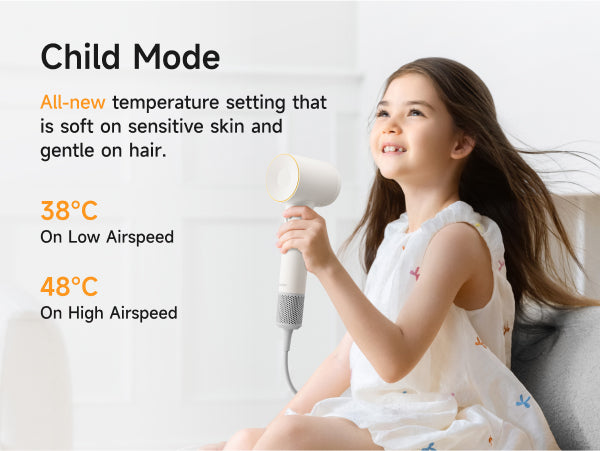 Child Mode

All-new temperature setting that is soft on sensitive skin and gentle on hair.

38°C
On Low Airspeed

48°C
On High Airspeed